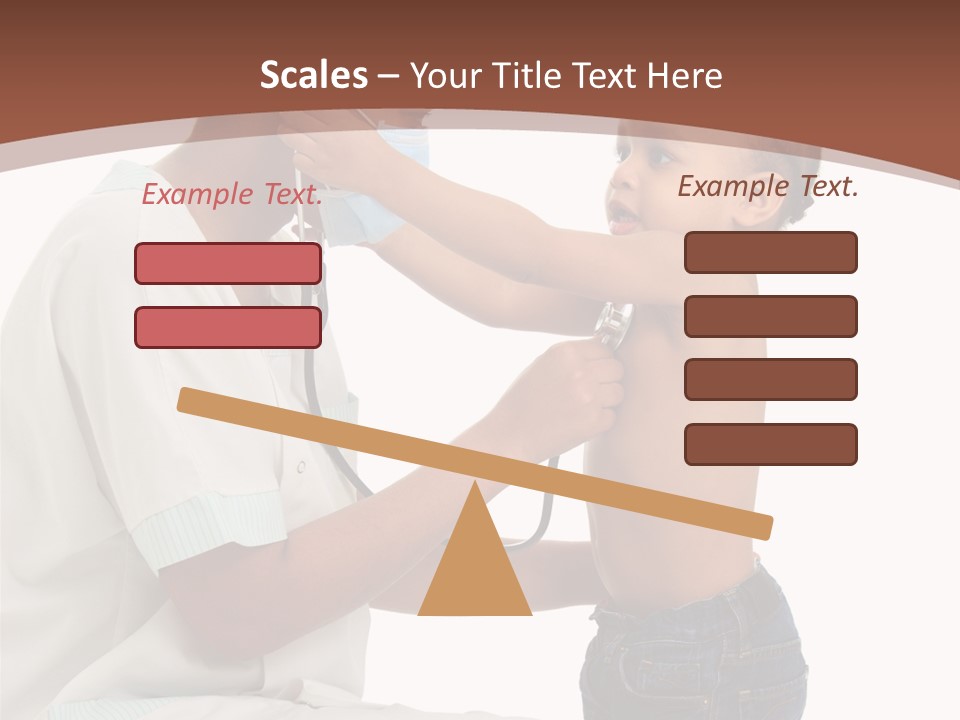 Scales – Your Title Text Here

Example Text.

Example Text.